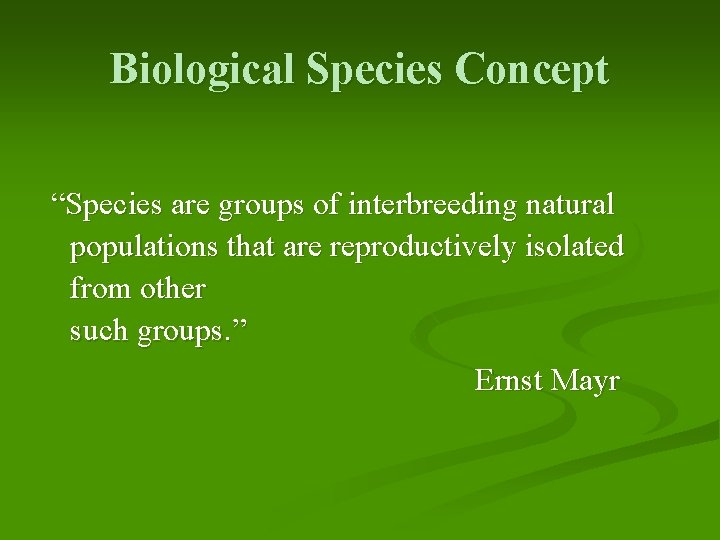 Biological Species Concept

“Species are groups of interbreeding natural populations that are reproductively isolated from other such groups.”

Ernst Mayr